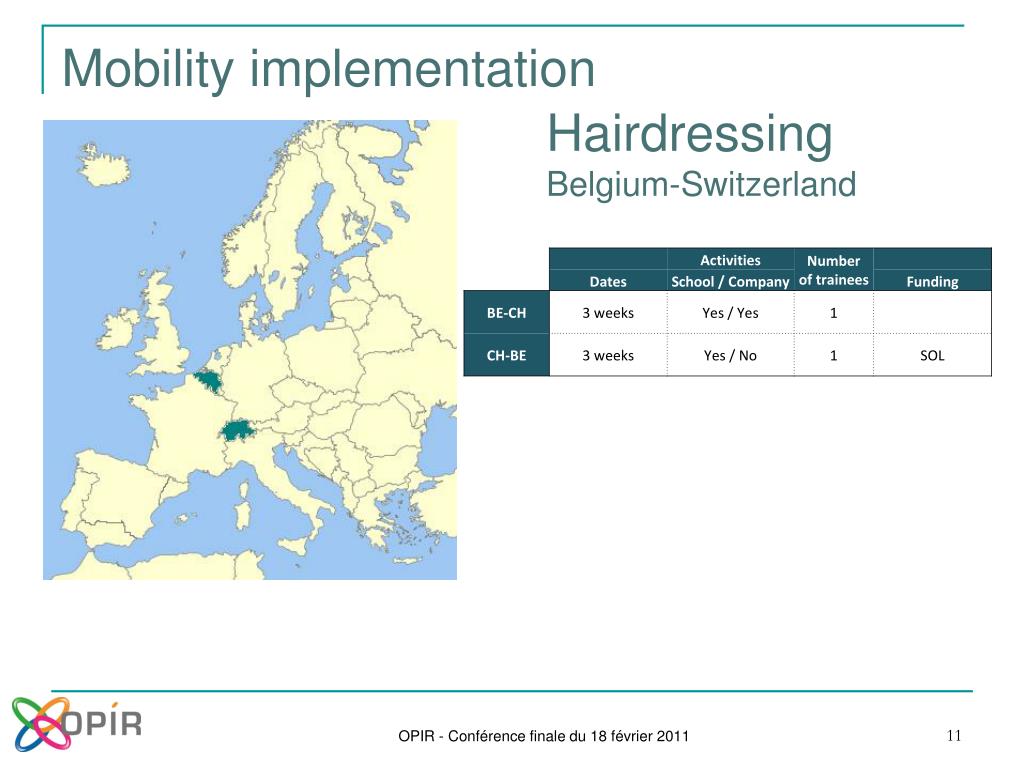 Mobility implementation

Hairdressing
Belgium-Switzerland

| | Dates | Activities School / Company | Number of trainees | Funding |
|---|---|---|---|---|
| BE-CH | 3 weeks | Yes / Yes | 1 | |
| CH-BE | 3 weeks | Yes / No | 1 | SOL |

OPIR

OPIR - Conférence finale du 18 février 2011

11